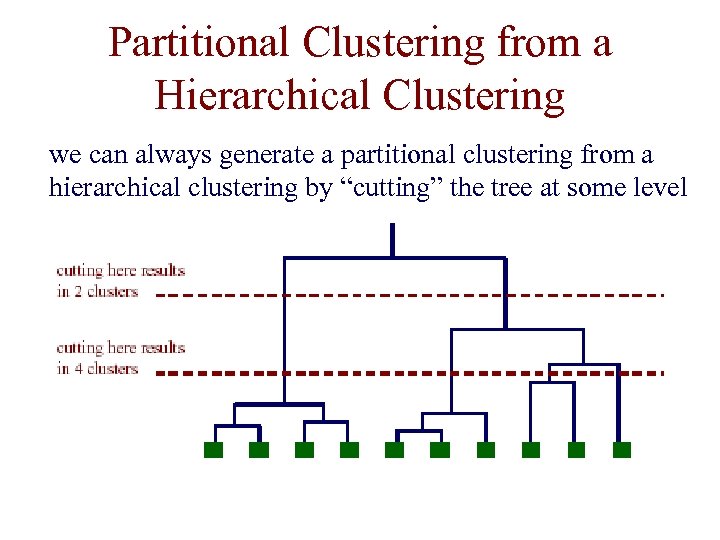 Partitional Clustering from a Hierarchical Clustering

we can always generate a partitional clustering from a hierarchical clustering by “cutting” the tree at some level

cutting here results in 2 clusters

cutting here results in 4 clusters